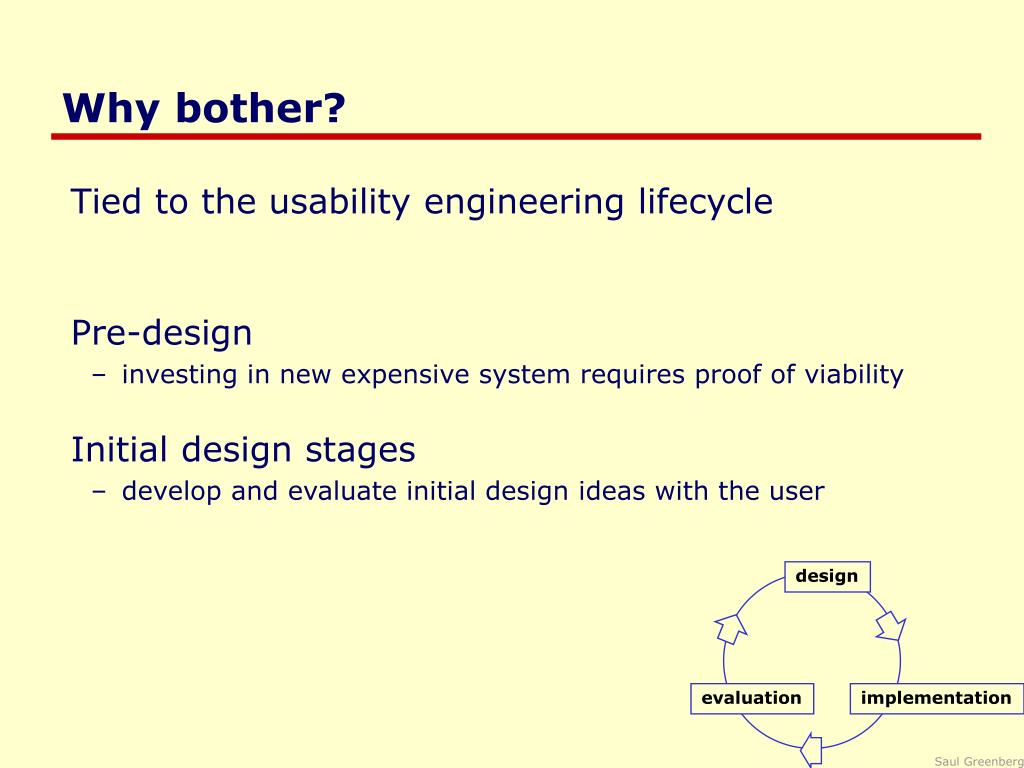 Why bother?

Tied to the usability engineering lifecycle

Pre-design

– investing in new expensive system requires proof of viability

Initial design stages

– develop and evaluate initial design ideas with the user

design

evaluation

implementation

Saul Greenberg